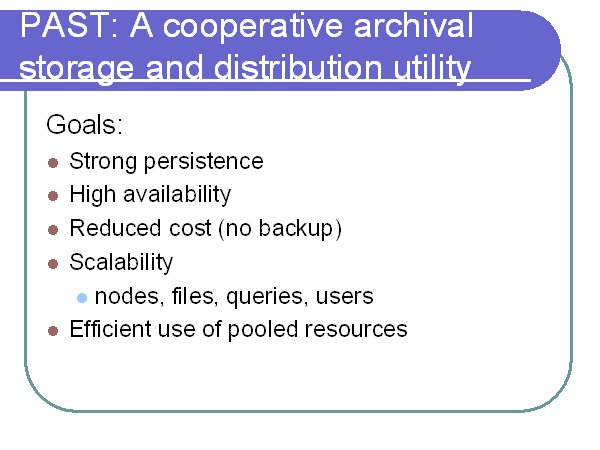 PAST: A cooperative archival storage and distribution utility

Goals:

- Strong persistence
- High availability
- Reduced cost (no backup)
- Scalability
  - nodes, files, queries, users
- Efficient use of pooled resources